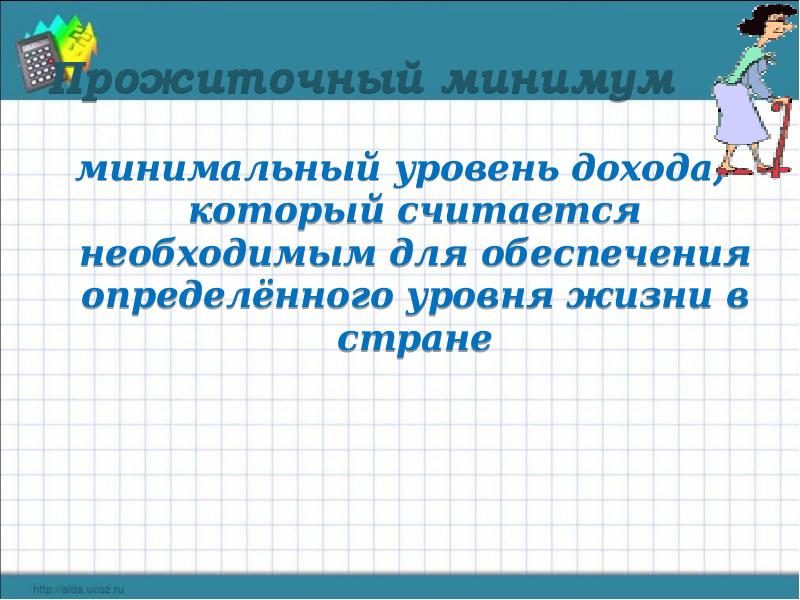 Прожиточный минимум

минимальный уровень дохода, который считается необходимым для обеспечения определённого уровня жизни в стране

http://aida.ucoz.ru